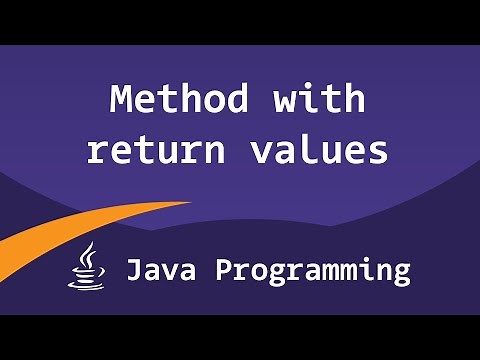 Method with return values

Java Programming